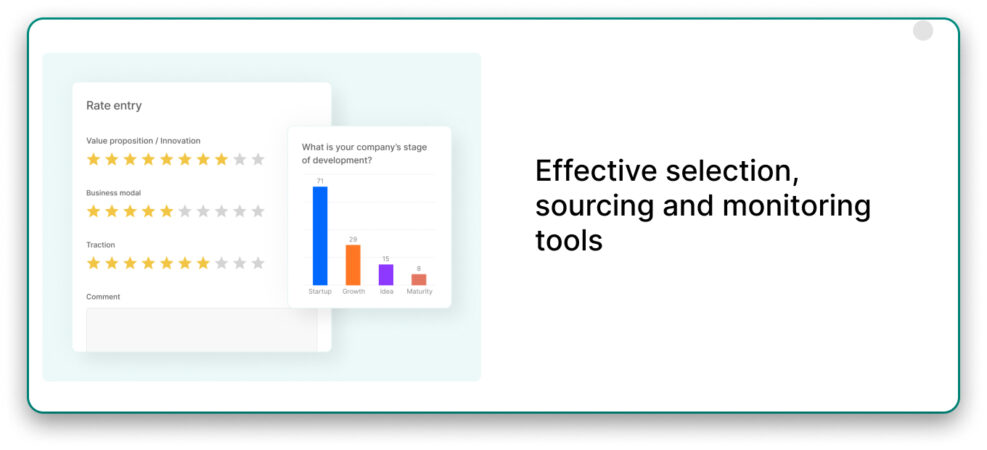 Rate entry

Value proposition / Innovation

Business modal

Traction

Comment

What is your company's stage of development?

71

29

15

8

Startup

Growth

Idea

Maturity

Effective selection, sourcing and monitoring tools